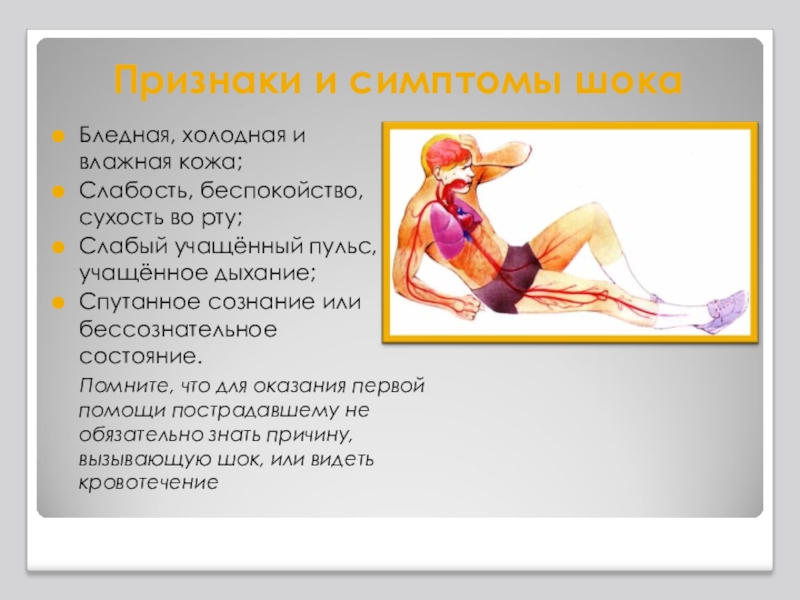 Признаки и симптомы шока

Бледная, холодная и влажная кожа;
Слабость, беспокойство, сухость во рту;
Слабый учащённый пульс, учащённое дыхание;
Спутанное сознание или бессознательное состояние.

Помните, что для оказания первой помощи пострадавшему не обязательно знать причину, вызывающую шок, или видеть кровотечение